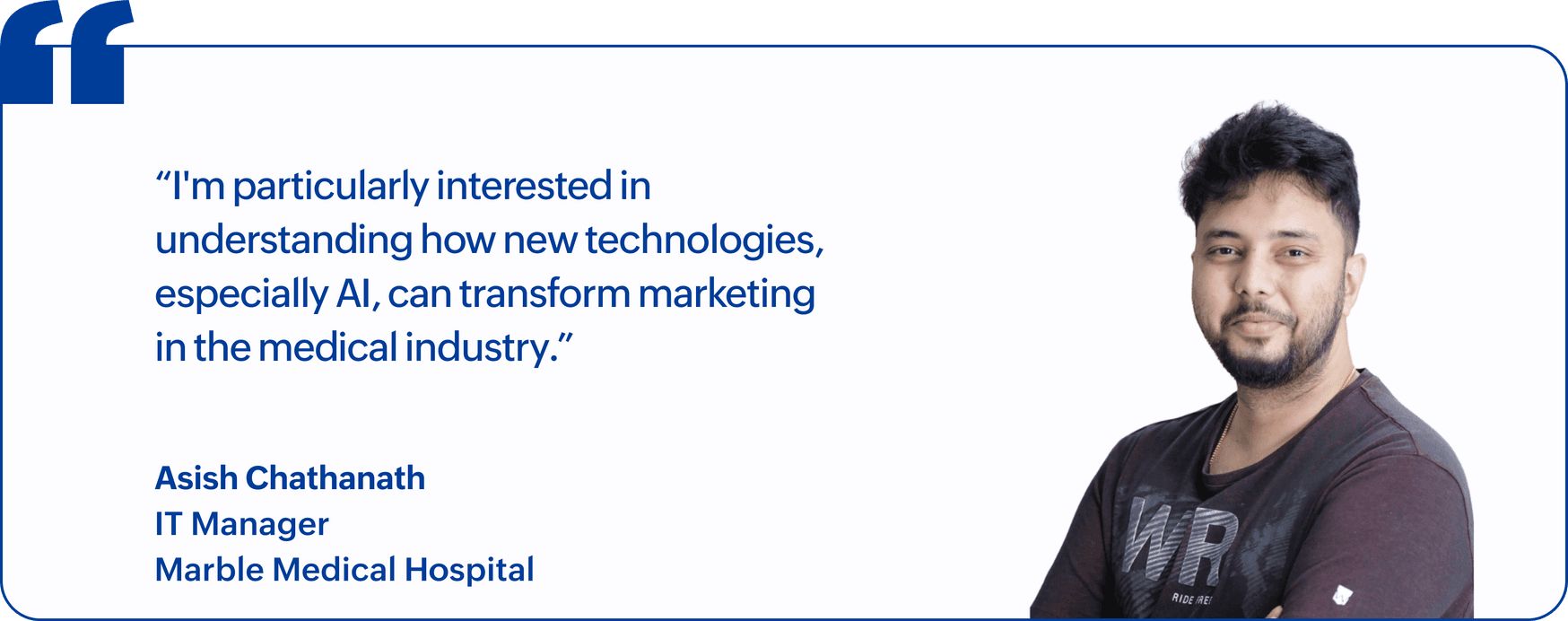 “I'm particularly interested in understanding how new technologies, especially AI, can transform marketing in the medical industry.”

Asish Chathanath
IT Manager
Marble Medical Hospital

WR
RIDE FREE